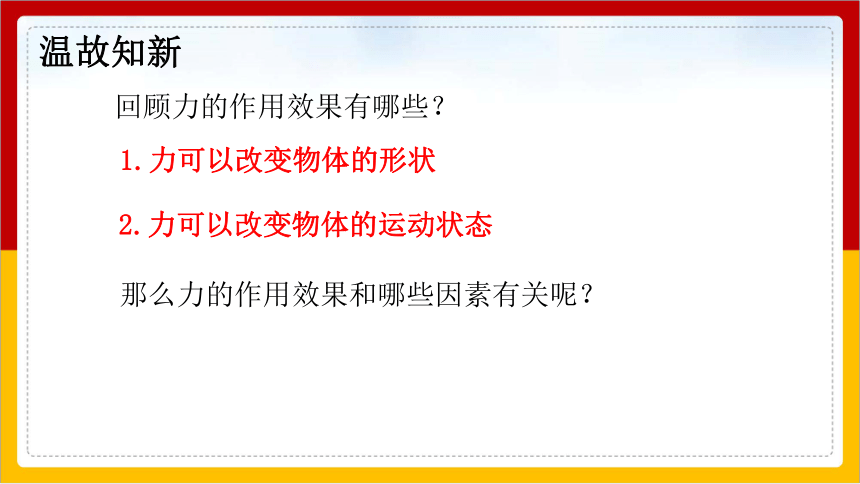 温故知新

回顾力的作用效果有哪些？

1.力可以改变物体的形状

2.力可以改变物体的运动状态

那么力的作用效果和哪些因素有关呢？